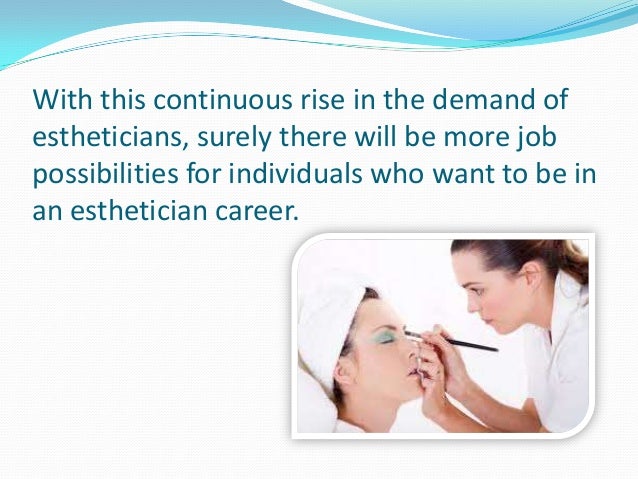 With this continuous rise in the demand of estheticians, surely there will be more job possibilities for individuals who want to be in an esthetician career.